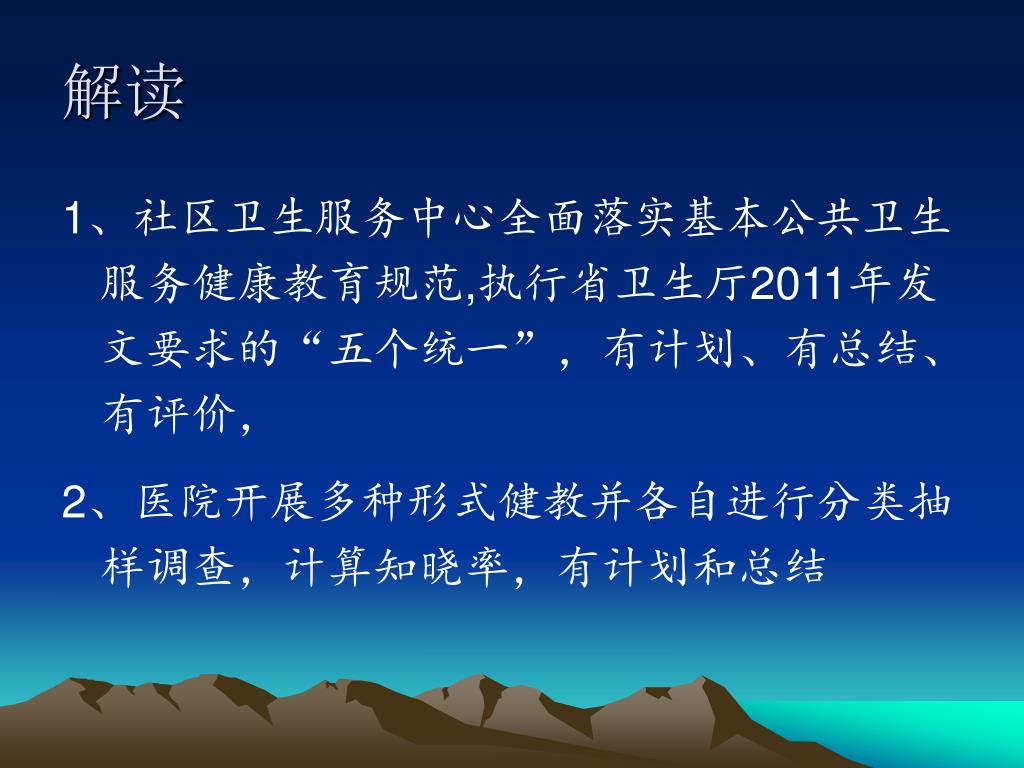 解读

1、社区卫生服务中心全面落实基本公共卫生服务健康教育规范,执行省卫生厅2011年发文要求的“五个统一”，有计划、有总结、有评价,

2、医院开展多种形式健教并各自进行分类抽样调查，计算知晓率，有计划和总结